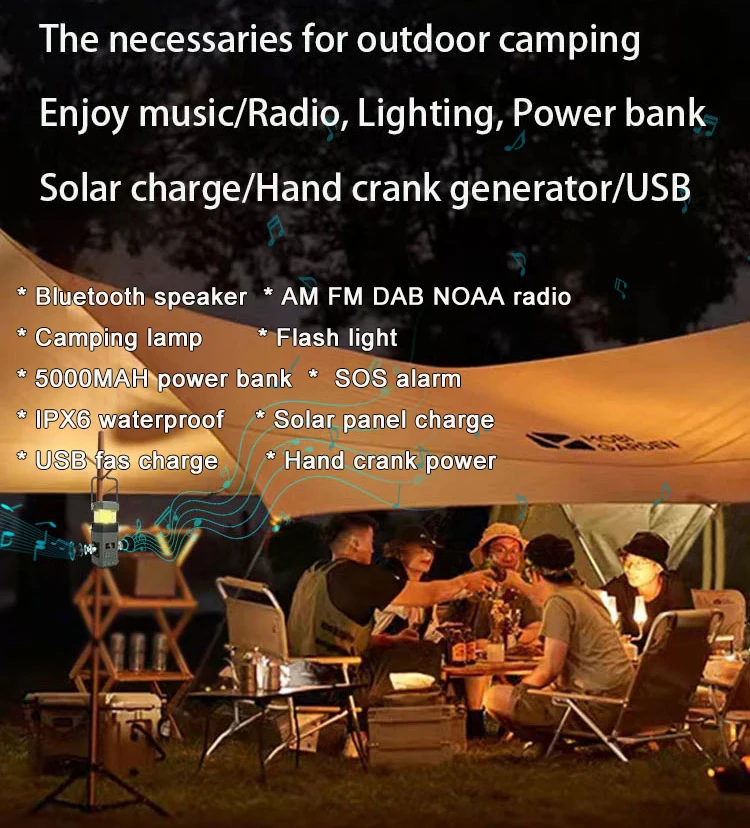 The necessaries for outdoor camping

Enjoy music/Radio, Lighting, Power bank

Solar charge/Hand crank generator/USB

* Bluetooth speaker * AM FM DAB NOAA radio
* Camping lamp * Flash light
* 5000MAH power bank * SOS alarm
* IPX6 waterproof * Solar panel charge
* USB fas charge * Hand crank power

MOBI GARDEN